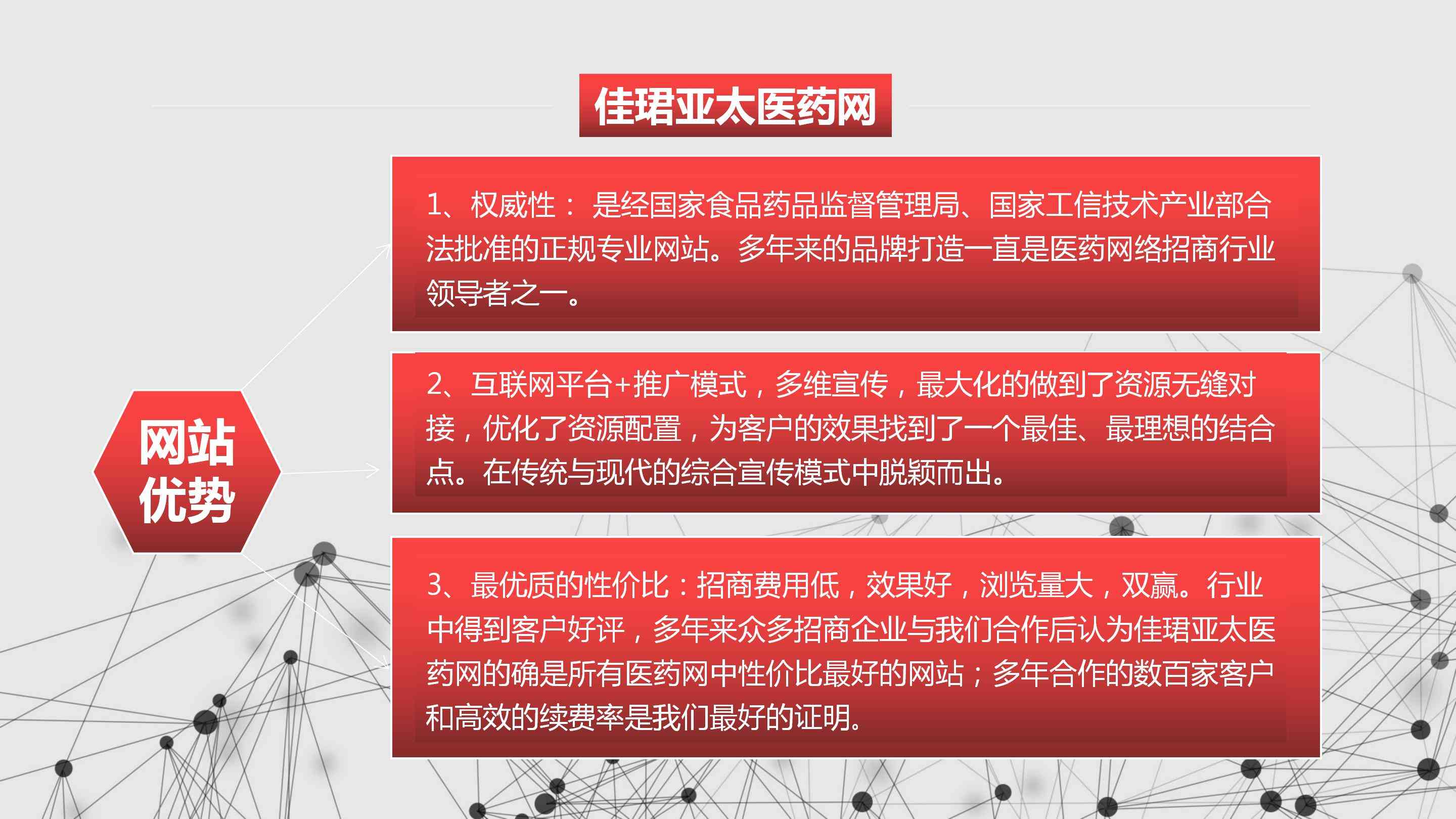 佳珺亚太医药网

网站优势

1、权威性： 是经国家食品药品监督管理局、国家工信技术产业部合法批准的正规专业网站。多年来的品牌打造一直是医药网络招商行业领导者之一。

2、互联网平台+推广模式，多维宣传，最大化的做到了资源无缝对接，优化了资源配置，为客户的效果找到了一个最佳、最理想的结合点。在传统与现代的综合宣传模式中脱颖而出。

3、最优质的性价比：招商费用低，效果好，浏览量大，双赢。行业中得到客户好评，多年来众多招商企业与我们合作后认为佳珺亚太医药网的确是所有医药网中性价比最好的网站；多年合作的数百家客户和高效的续费率是我们最好的证明。